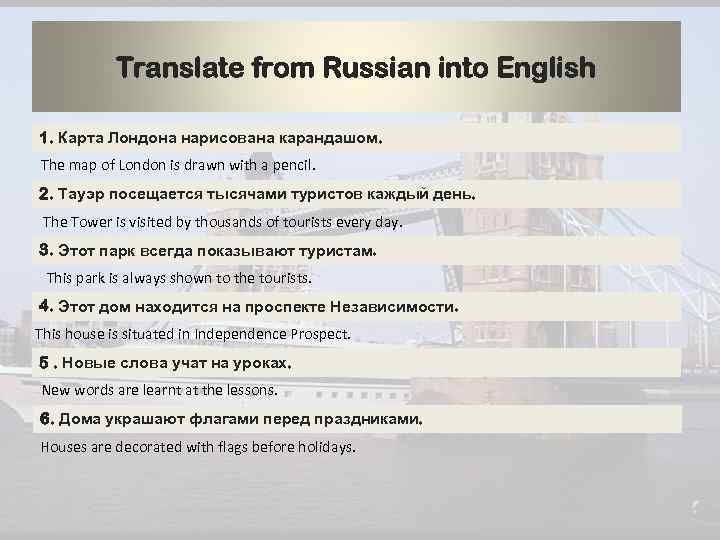 Translate from Russian into English

1. Карта Лондона нарисована карандашом.

The map of London is drawn with a pencil.

2. Тауэр посещается тысячами туристов каждый день.

The Tower is visited by thousands of tourists every day.

3. Этот парк всегда показывают туристам.

This park is always shown to the tourists.

4. Этот дом находится на проспекте Независимости.

This house is situated in Independence Prospect.

5 . Новые слова учат на уроках.

New words are learnt at the lessons.

6. Дома украшают флагами перед праздниками.

Houses are decorated with flags before holidays.